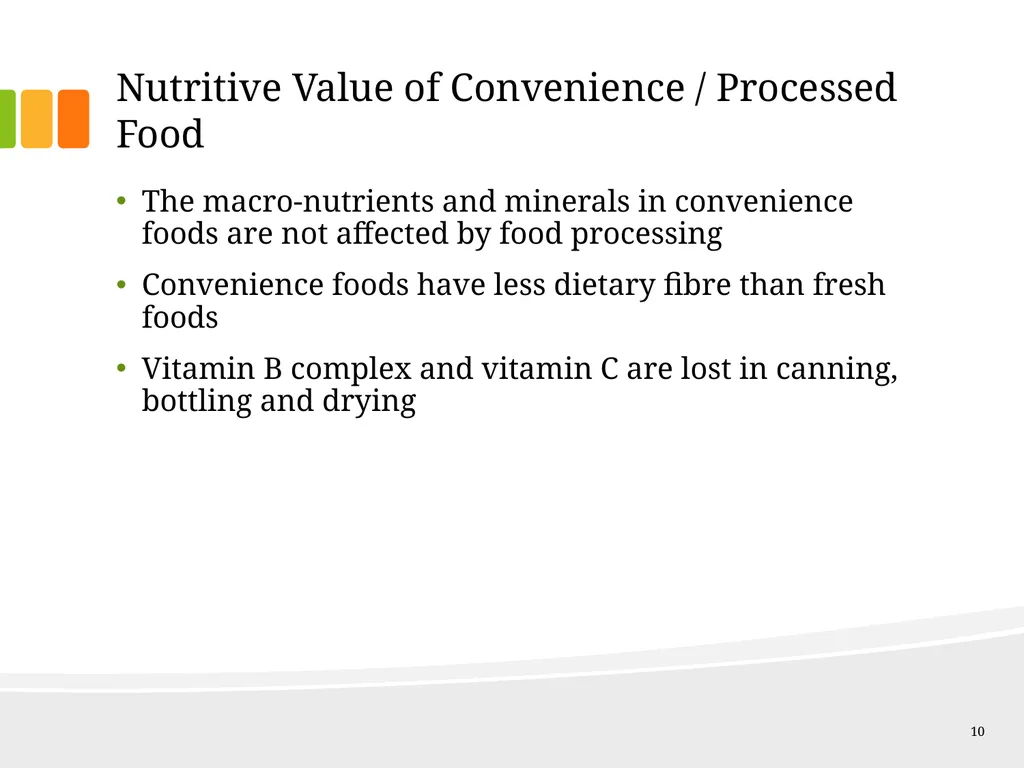 Nutritive Value of Convenience / Processed Food

• The macro-nutrients and minerals in convenience foods are not affected by food processing

• Convenience foods have less dietary fibre than fresh foods

• Vitamin B complex and vitamin C are lost in canning, bottling and drying

10